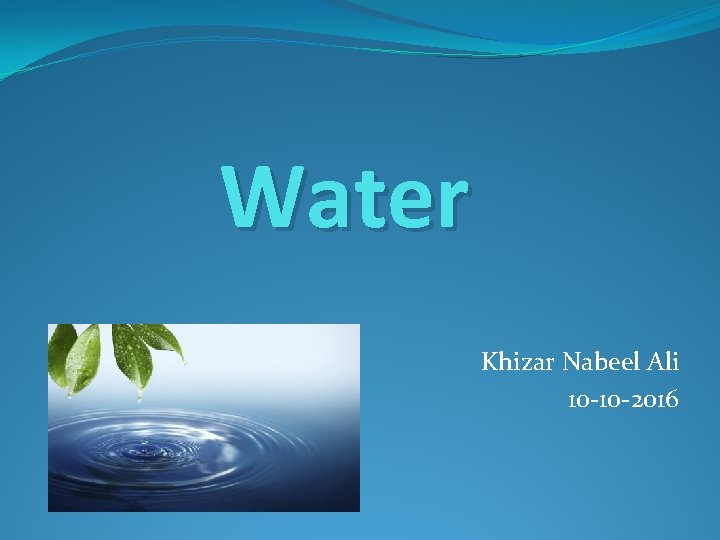 Water

Khizar Nabeel Ali
10-10-2016